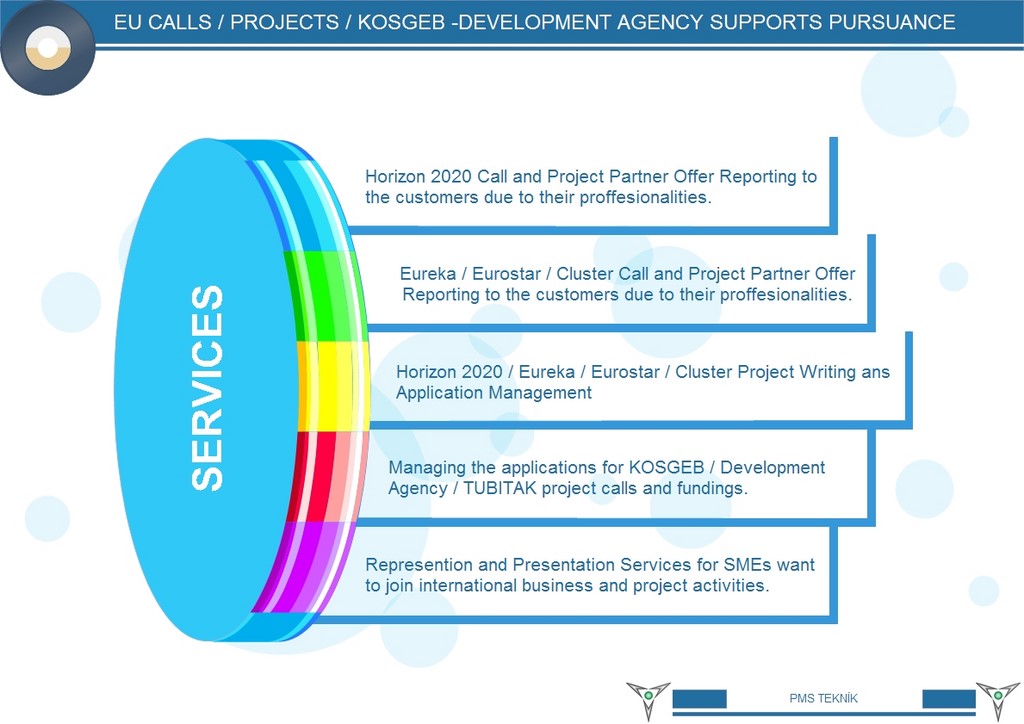 EU CALLS / PROJECTS / KOSGEB -DEVELOPMENT AGENCY SUPPORTS PURSUANCE

SERVICES

Horizon 2020 Call and Project Partner Offer Reporting to the customers due to their proffesionalities.

Eureka / Eurostar / Cluster Call and Project Partner Offer Reporting to the customers due to their proffesionalities.

Horizon 2020 / Eureka / Eurostar / Cluster Project Writing ans Application Management

Managing the applications for KOSGEB / Development Agency / TUBITAK project calls and fundings.

Represention and Presentation Services for SMEs want to join international business and project activities.

PMS TEKNİK